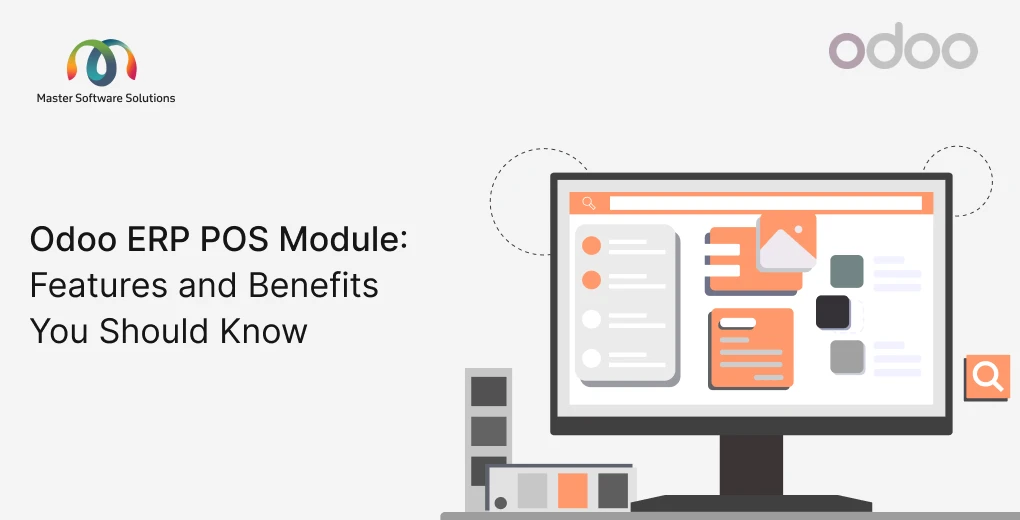 Master Software Solutions

odoo

Odoo ERP POS Module: Features and Benefits You Should Know